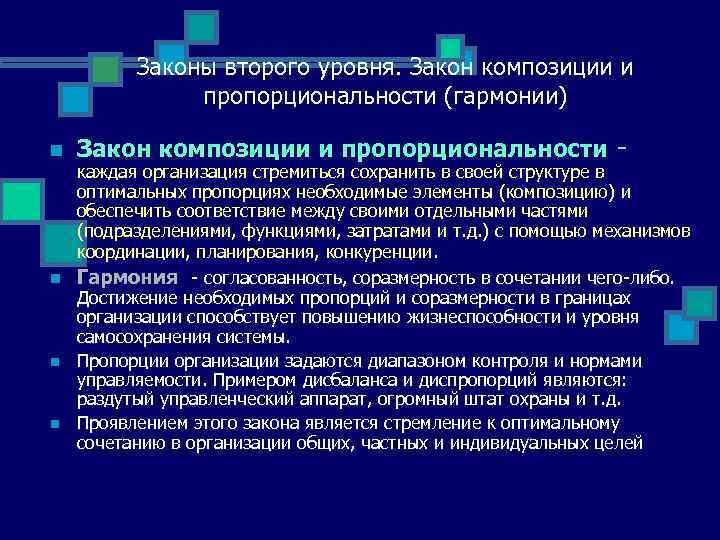 Законы второго уровня. Закон композиции и пропорциональности (гармонии)

Закон композиции и пропорциональности - каждая организация стремиться сохранить в своей структуре в оптимальных пропорциях необходимые элементы (композицию) и обеспечить соответствие между своими отдельными частями (подразделениями, функциями, затратами и т.д.) с помощью механизмов координации, планирования, конкуренции.

Гармония - согласованность, соразмерность в сочетании чего-либо. Достижение необходимых пропорций и соразмерности в границах организации способствует повышению жизнеспособности и уровня самосохранения системы.

Пропорции организации задаются диапазоном контроля и нормами управляемости. Примером дисбаланса и диспропорций являются: раздутый управленческий аппарат, огромный штат охраны и т.д.

Проявлением этого закона является стремление к оптимальному сочетанию в организации общих, частных и индивидуальных целей